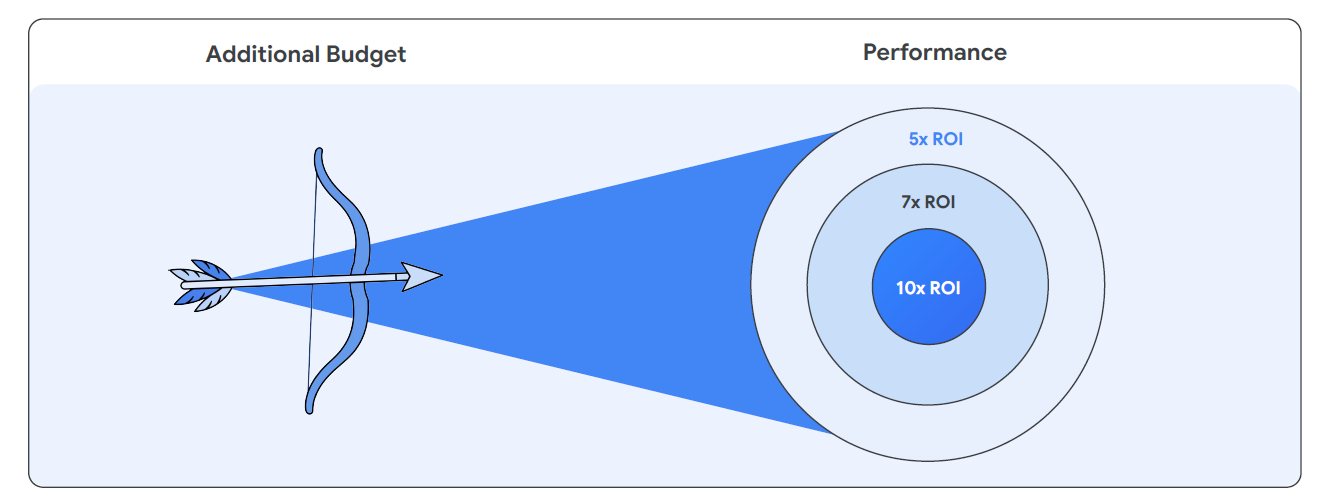 Additional Budget

Performance

5x ROI

7x ROI

10x ROI